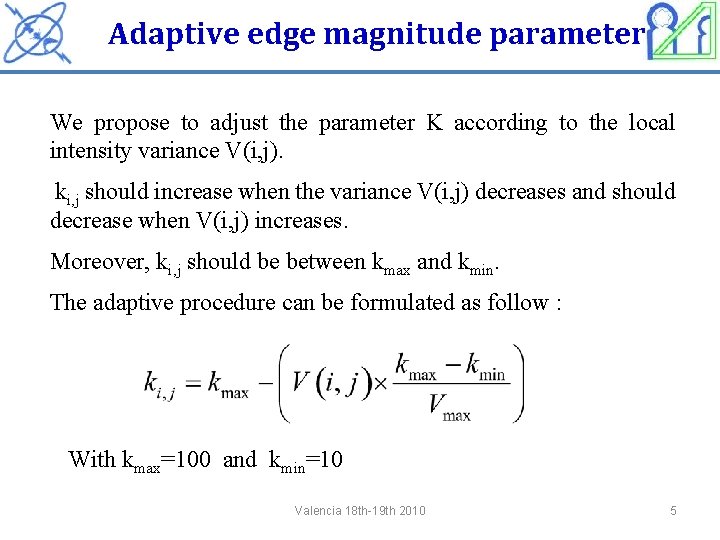 Adaptive edge magnitude parameter

We propose to adjust the parameter K according to the local intensity variance V(i,j).

$k_{i,j}$ should increase when the variance V(i,j) decreases and should decrease when V(i,j) increases.

Moreover, $k_{i,j}$ should be between $k_{max}$ and $k_{min}$.

The adaptive procedure can be formulated as follow :

$k_{i,j} = k_{\max} - \left( V(i,j) \times \frac{k_{\max} - k_{\min}}{V_{\max}} \right)$

With $k_{max}$=100 and $k_{min}$=10

Valencia 18th-19th 2010

5